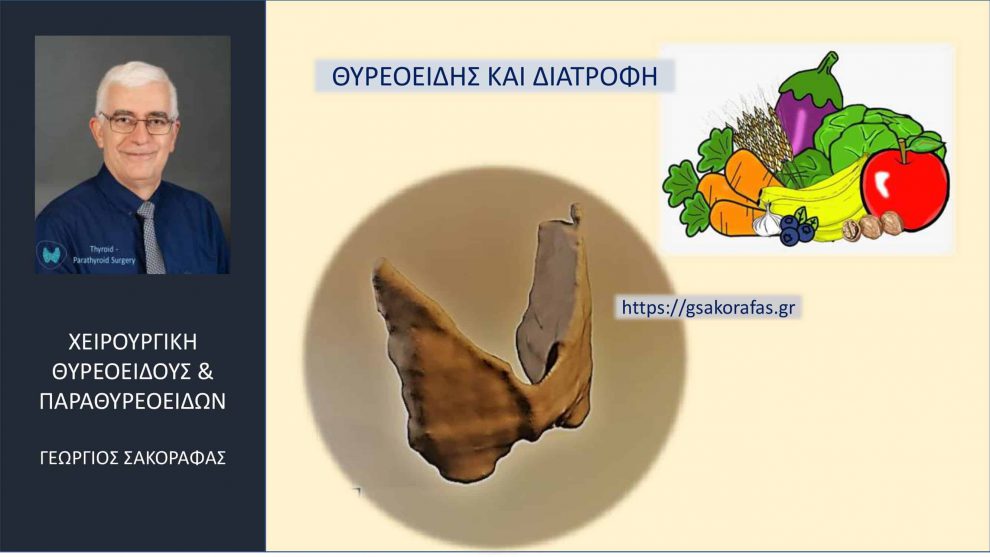 Thyroid - Parathyroid Surgery

ΧΕΙΡΟΥΡΓΙΚΗ ΘΥΡΕΟΕΙΔΟΥΣ & ΠΑΡΑΘΥΡΕΟΕΙΔΩΝ

ΓΕΩΡΓΙΟΣ ΣΑΚΟΡΑΦΑΣ

ΘΥΡΕΟΕΙΔΗΣ ΚΑΙ ΔΙΑΤΡΟΦΗ

https://gsakorafas.gr